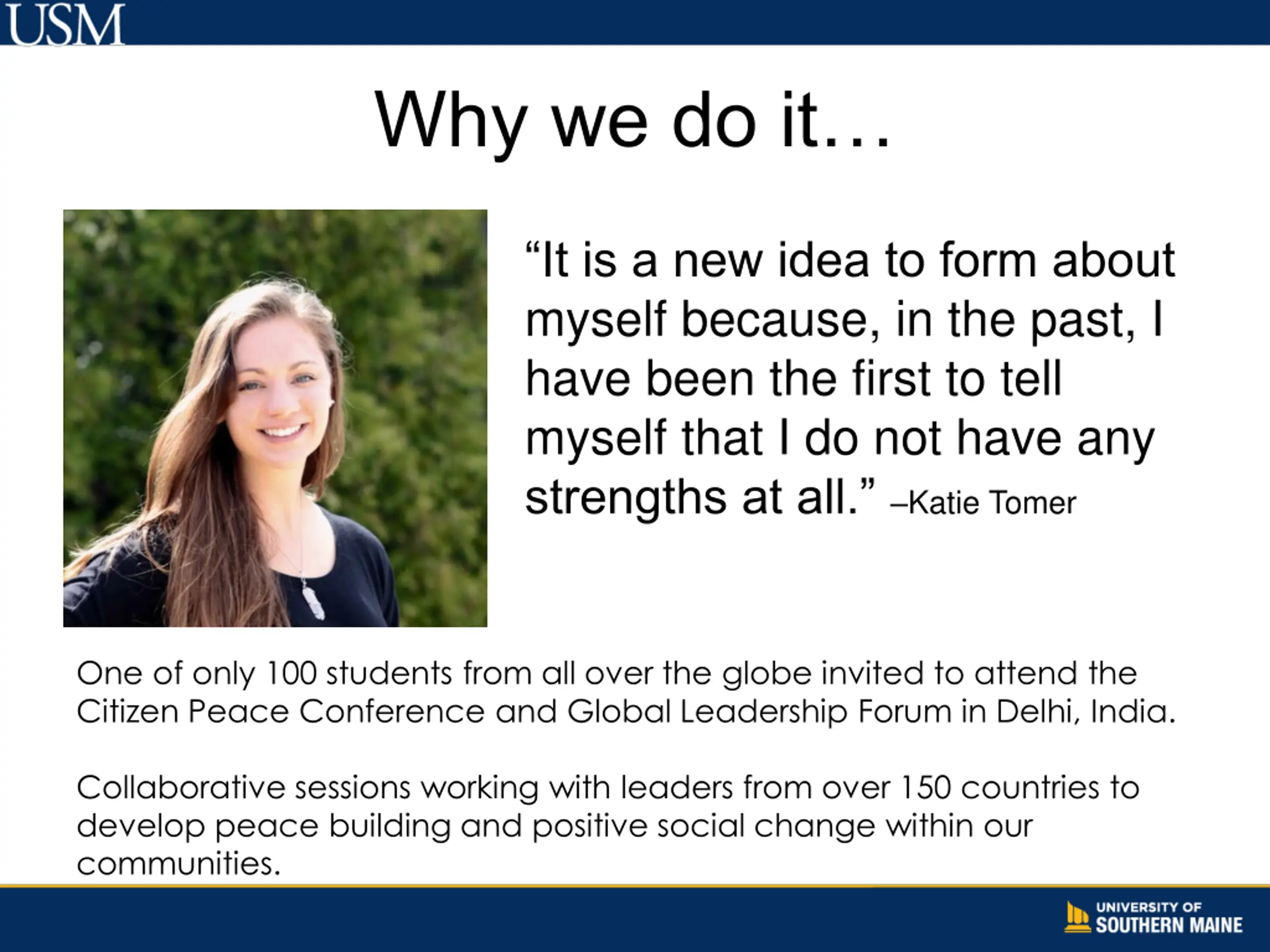 USM

Why we do it…

“It is a new idea to form about myself because, in the past, I have been the first to tell myself that I do not have any strengths at all.” –Katie Tomer

One of only 100 students from all over the globe invited to attend the Citizen Peace Conference and Global Leadership Forum in Delhi, India.

Collaborative sessions working with leaders from over 150 countries to develop peace building and positive social change within our communities.

UNIVERSITY OF
SOUTHERN MAINE